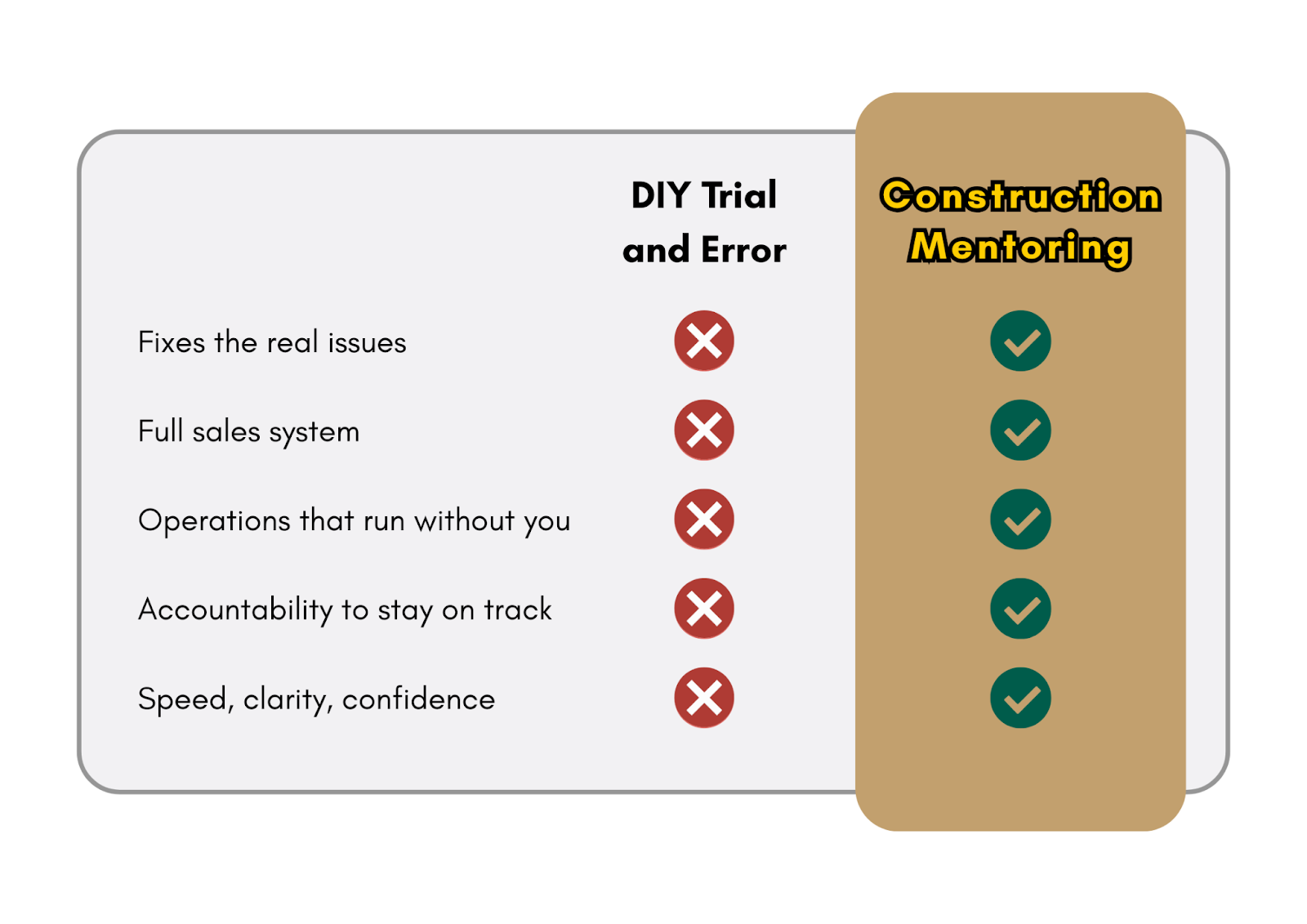 |  | DIY Trial and Error | Construction Mentoring |
|---|---|---|
| Fixes the real issues | ✗ | ✓ |
| Full sales system | ✗ | ✓ |
| Operations that run without you | ✗ | ✓ |
| Accountability to stay on track | ✗ | ✓ |
| Speed, clarity, confidence | ✗ | ✓ |